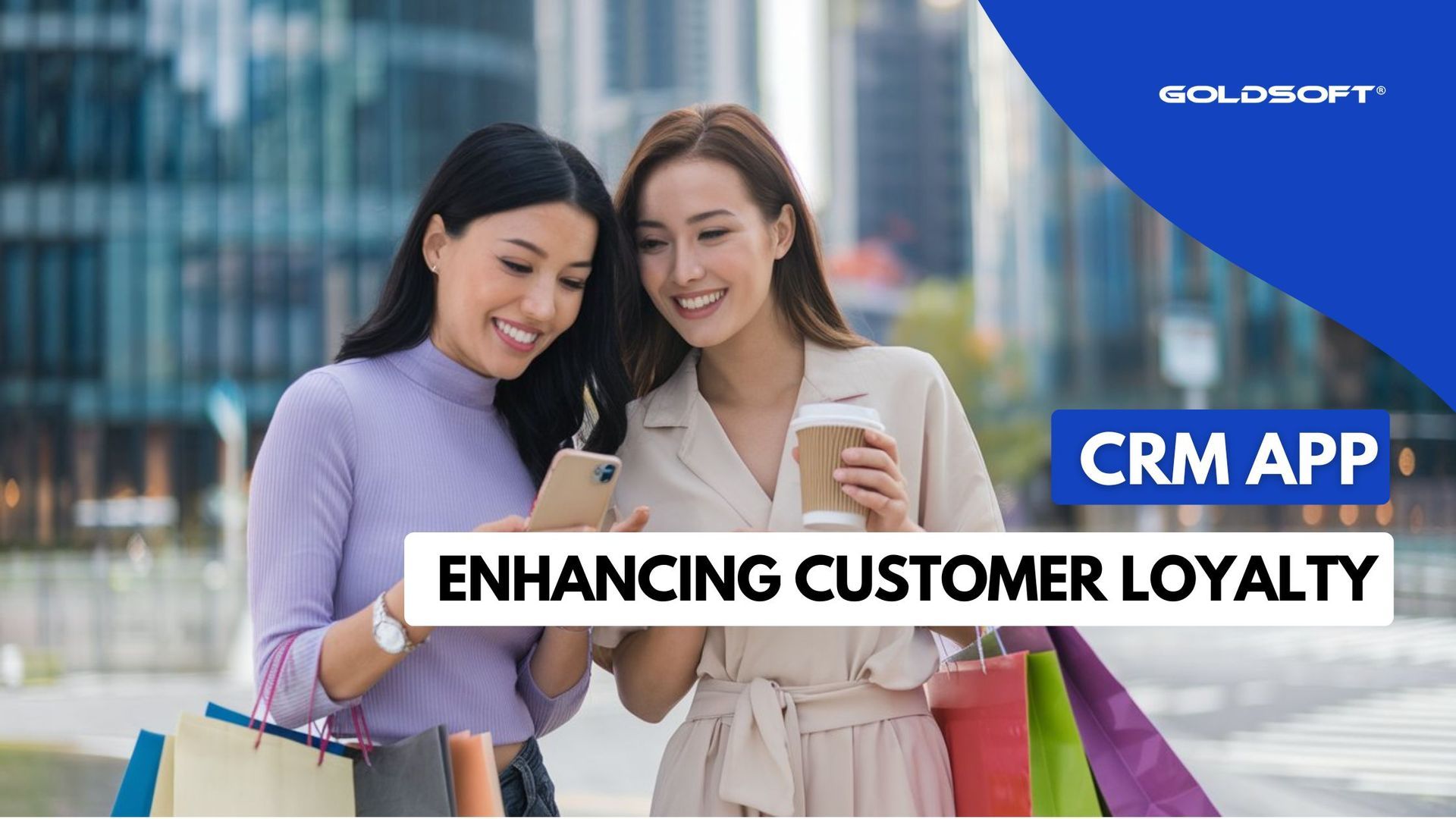 GOLDSOFT®

CRM APP

ENHANCING CUSTOMER LOYALTY